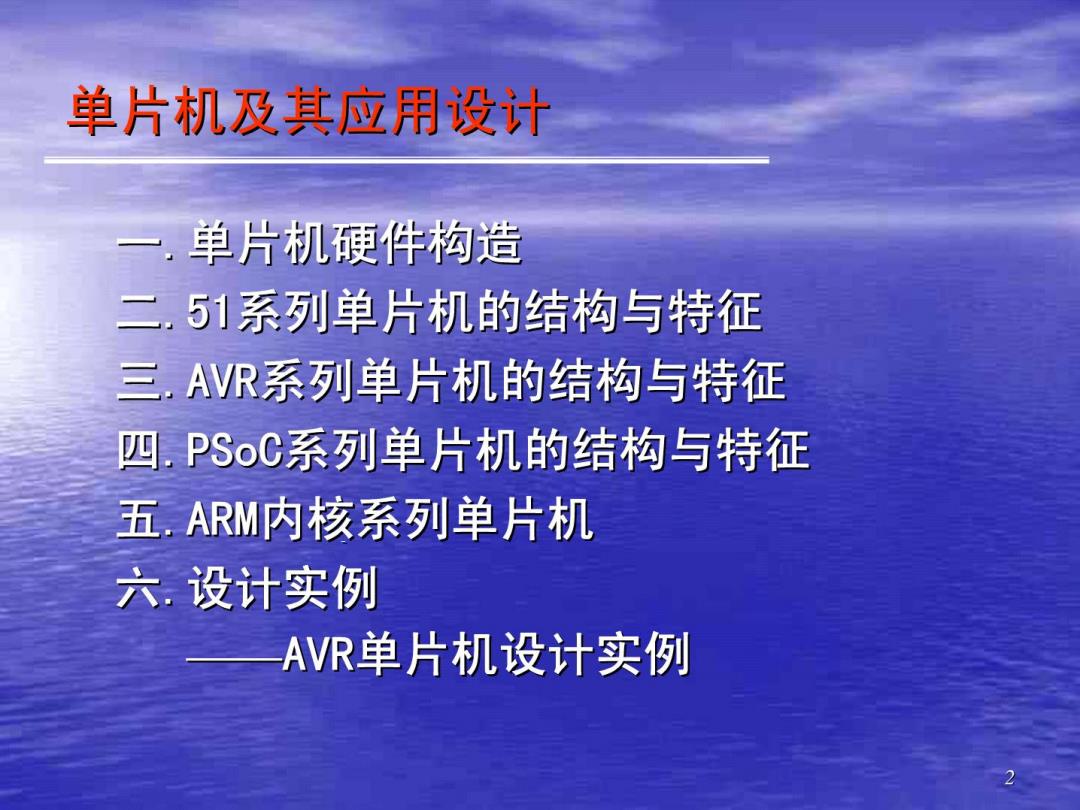 单片机及其应用设计

一. 单片机硬件构造
二. 51系列单片机的结构与特征
三. AVR系列单片机的结构与特征
四. PSoC系列单片机的结构与特征
五. ARM内核系列单片机
六. 设计实例
——AVR单片机设计实例

2